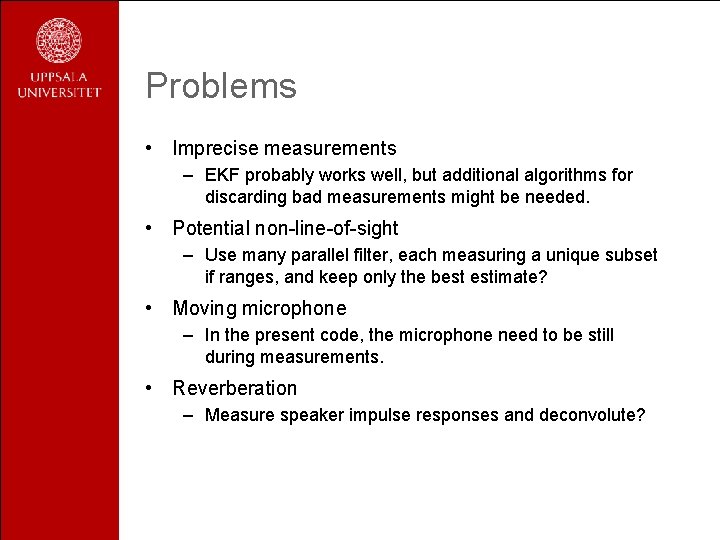 UPPSALA UNIVERSITET

Problems

• Imprecise measurements
– EKF probably works well, but additional algorithms for discarding bad measurements might be needed.

• Potential non-line-of-sight
– Use many parallel filter, each measuring a unique subset if ranges, and keep only the best estimate?

• Moving microphone
– In the present code, the microphone need to be still during measurements.

• Reverberation
– Measure speaker impulse responses and deconvolute?